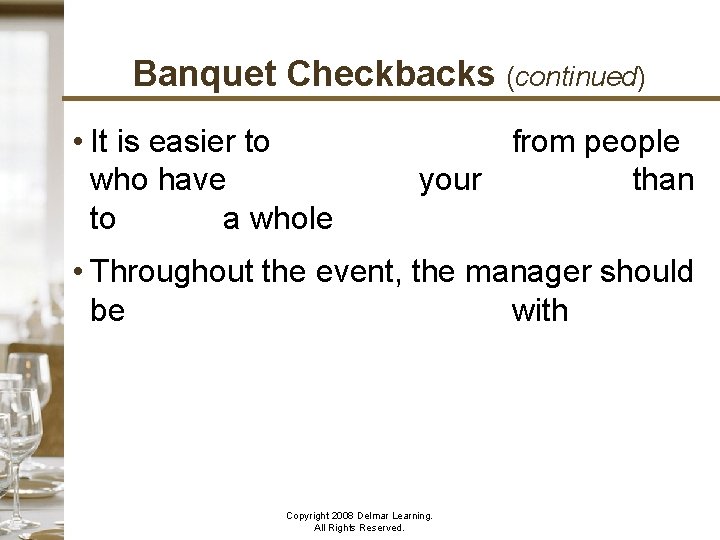 Banquet Checkbacks (continued)

• It is easier to from people who have your than to a whole

• Throughout the event, the manager should be with

Copyright 2008 Delmar Learning. All Rights Reserved.